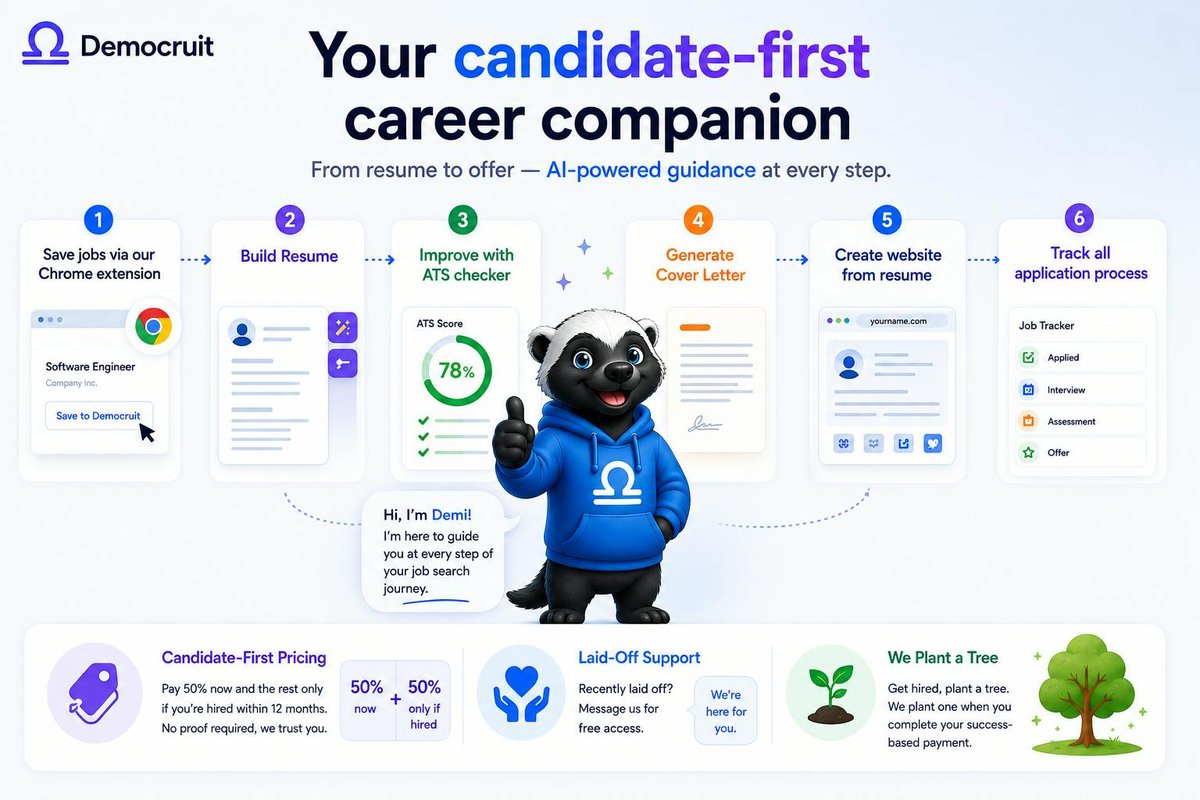 Democruit

Your candidate-first career companion

From resume to offer — AI-powered guidance at every step.

1
Save jobs via our Chrome extension

Software Engineer
Company Inc.
Save to Democruit

2
Build Resume

3
Improve with ATS checker

ATS Score
78%

4
Generate Cover Letter

5
Create website from resume

yourname.com

6
Track all application process

Job Tracker
Applied
Interview
Assessment
Offer

Hi, I'm Demi!
I'm here to guide you at every step of your job search journey.

Candidate-First Pricing
Pay 50% now and the rest only if you're hired within 12 months. No proof required, we trust you.

50% now + 50% only if hired

Laid-Off Support
Recently laid off? Message us for free access.

We're here for you.

We Plant a Tree
Get hired, plant a tree. We plant one when you complete your success-based payment.